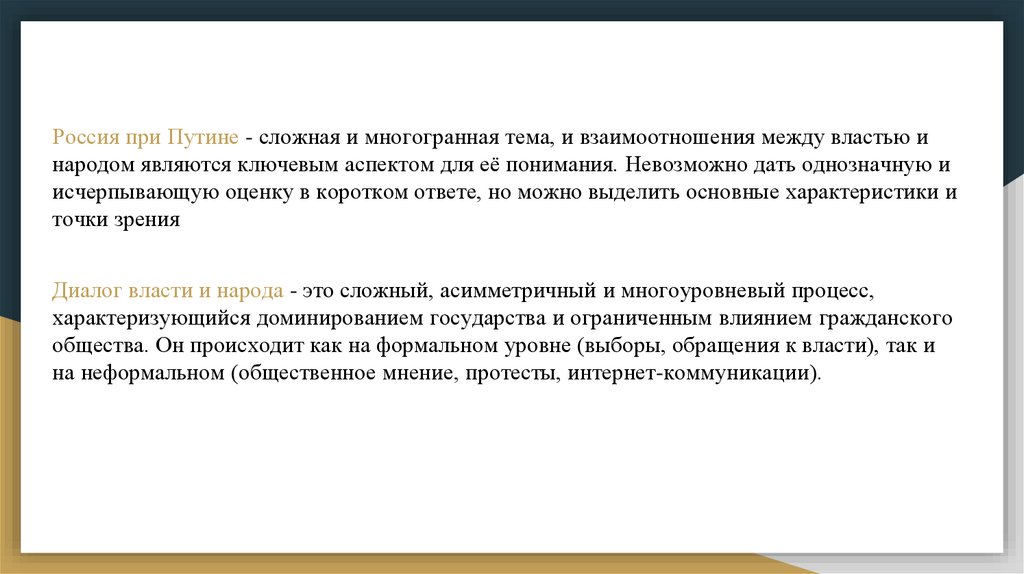 Россия при Путине - сложная и многогранная тема, и взаимоотношения между властью и народом являются ключевым аспектом для её понимания. Невозможно дать однозначную и исчерпывающую оценку в коротком ответе, но можно выделить основные характеристики и точки зрения

Диалог власти и народа - это сложный, асимметричный и многоуровневый процесс, характеризующийся доминированием государства и ограниченным влиянием гражданского общества. Он происходит как на формальном уровне (выборы, обращения к власти), так и на неформальном (общественное мнение, протесты, интернет-коммуникации).